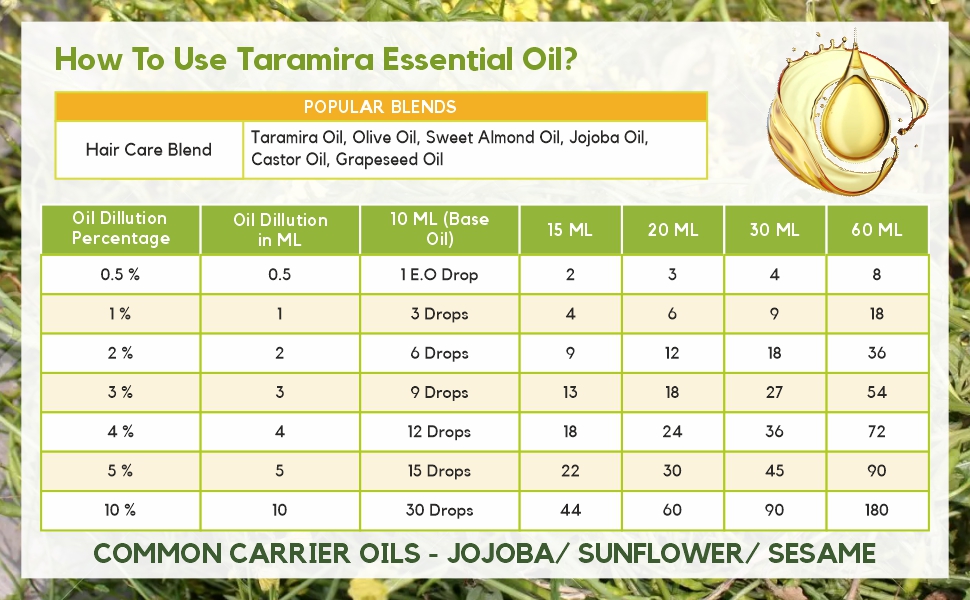 How To Use Taramira Essential Oil?

| POPULAR BLENDS | |
|---|---|
| Hair Care Blend | Taramira Oil, Olive Oil, Sweet Almond Oil, Jojoba Oil, Castor Oil, Grapeseed Oil |

| Oil Dillution Percentage | Oil Dillution in ML | 10 ML (Base Oil) | 15 ML | 20 ML | 30 ML | 60 ML |
|---|---|---|---|---|---|---|
| 0.5 % | 0.5 | 1 E.O Drop | 2 | 3 | 4 | 8 |
| 1 % | 1 | 3 Drops | 4 | 6 | 9 | 18 |
| 2 % | 2 | 6 Drops | 9 | 12 | 18 | 36 |
| 3 % | 3 | 9 Drops | 13 | 18 | 27 | 54 |
| 4 % | 4 | 12 Drops | 18 | 24 | 36 | 72 |
| 5 % | 5 | 15 Drops | 22 | 30 | 45 | 90 |
| 10 % | 10 | 30 Drops | 44 | 60 | 90 | 180 |

COMMON CARRIER OILS - JOJOBA/ SUNFLOWER/ SESAME